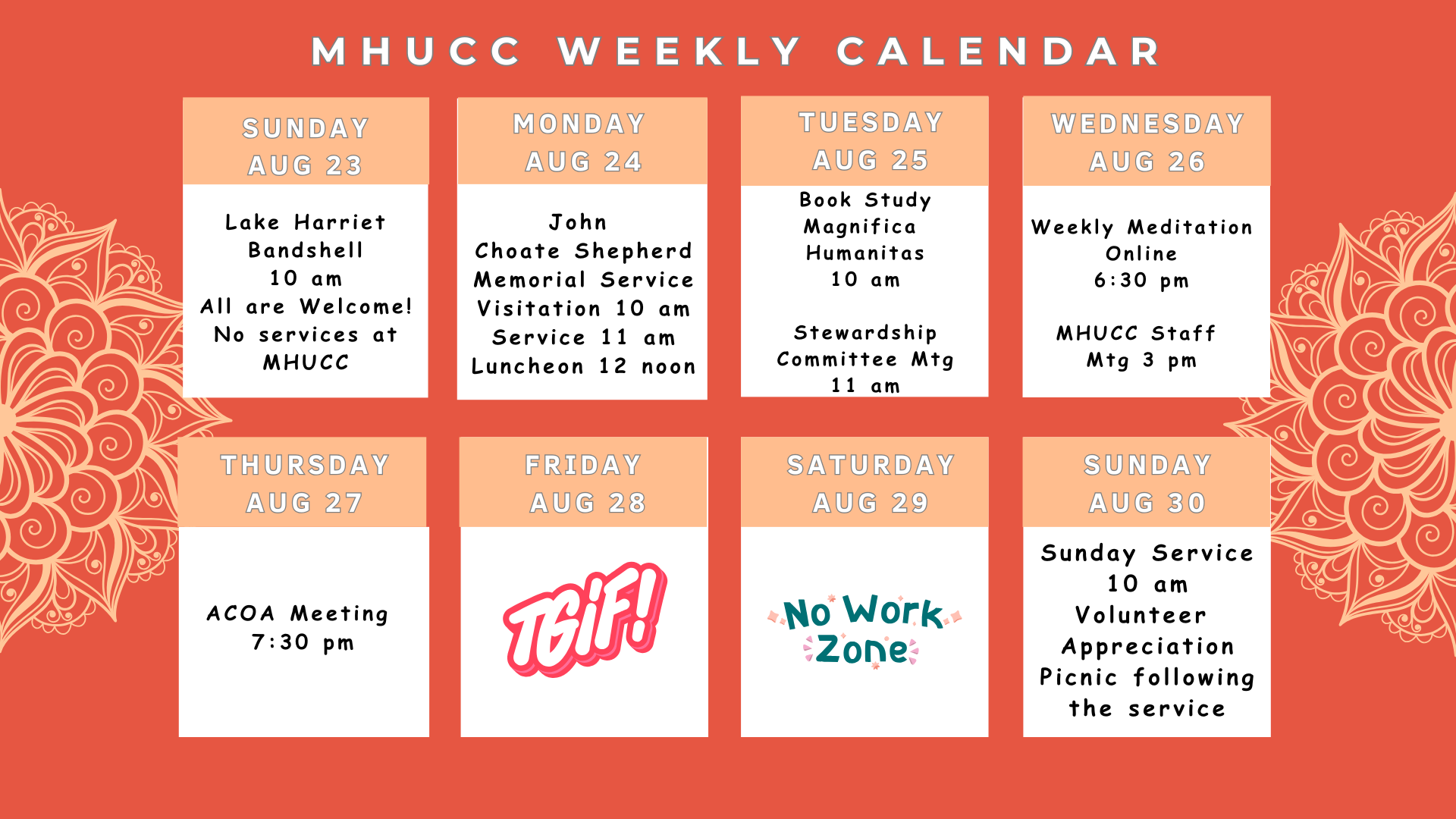 MHUCC WEEKLY CALENDAR

SUNDAY
AUG 23

Lake Harriet Bandshell
10 am
All are Welcome!
No services at MHUCC

MONDAY
AUG 24

John Choate Shepherd Memorial Service
Visitation 10 am
Service 11 am
Luncheon 12 noon

TUESDAY
AUG 25

Book Study
Magnifica Humanitas
10 am

Stewardship Committee Mtg
11 am

WEDNESDAY
AUG 26

Weekly Meditation Online
6:30 pm

MHUCC Staff Mtg 3 pm

THURSDAY
AUG 27

ACOA Meeting
7:30 pm

FRIDAY
AUG 28

TGIF!

SATURDAY
AUG 29

No Work Zone

SUNDAY
AUG 30

Sunday Service
10 am
Volunteer Appreciation Picnic following the service